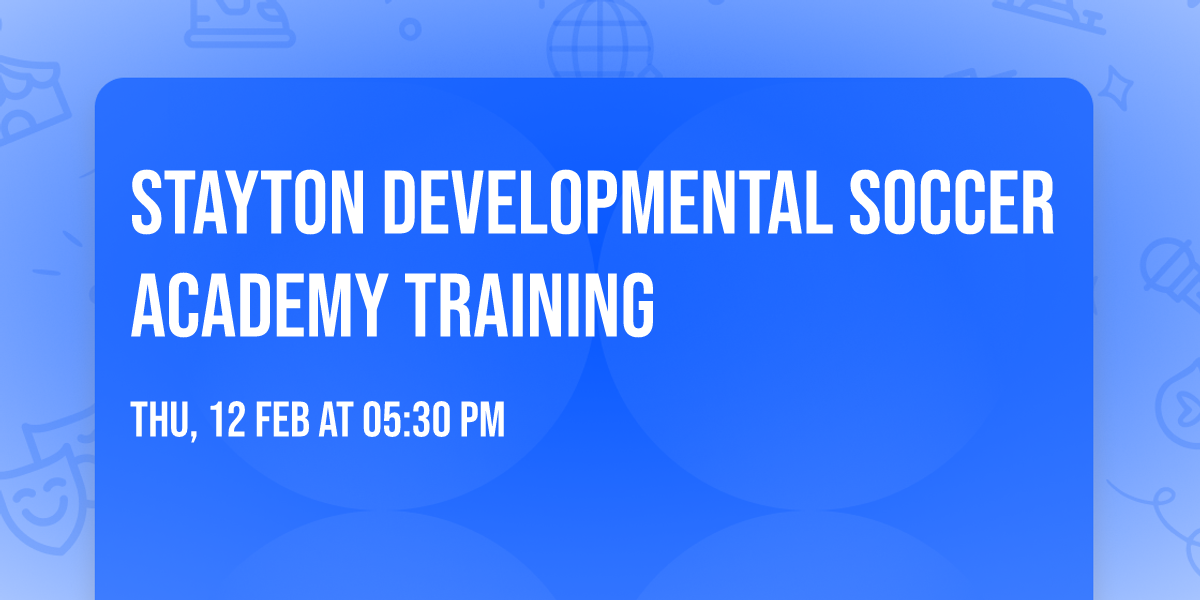 STAYTON DEVELOPMENTAL SOCCER ACADEMY TRAINING

THU, 12 FEB AT 05:30 PM